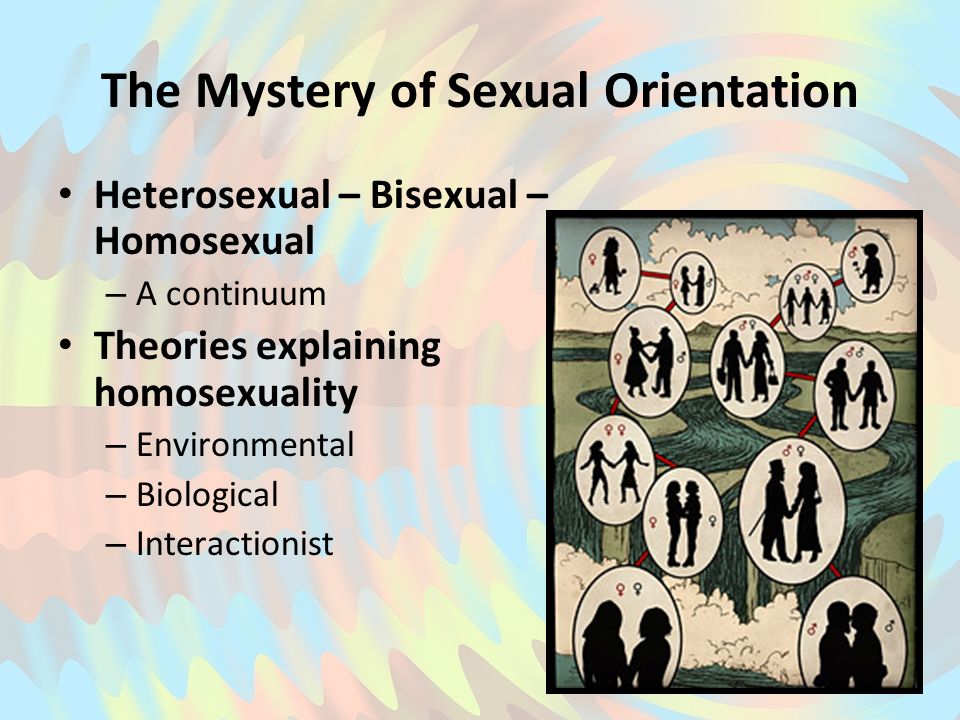 The Mystery of Sexual Orientation

• Heterosexual – Bisexual – Homosexual
– A continuum
• Theories explaining homosexuality
– Environmental
– Biological
– Interactionist